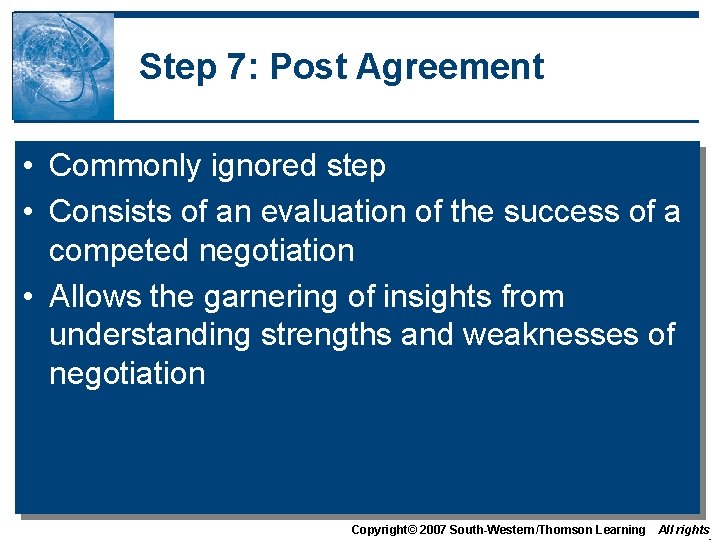 Step 7: Post Agreement

• Commonly ignored step
• Consists of an evaluation of the success of a competed negotiation
• Allows the garnering of insights from understanding strengths and weaknesses of negotiation

Copyright© 2007 South-Western/Thomson Learning All rights